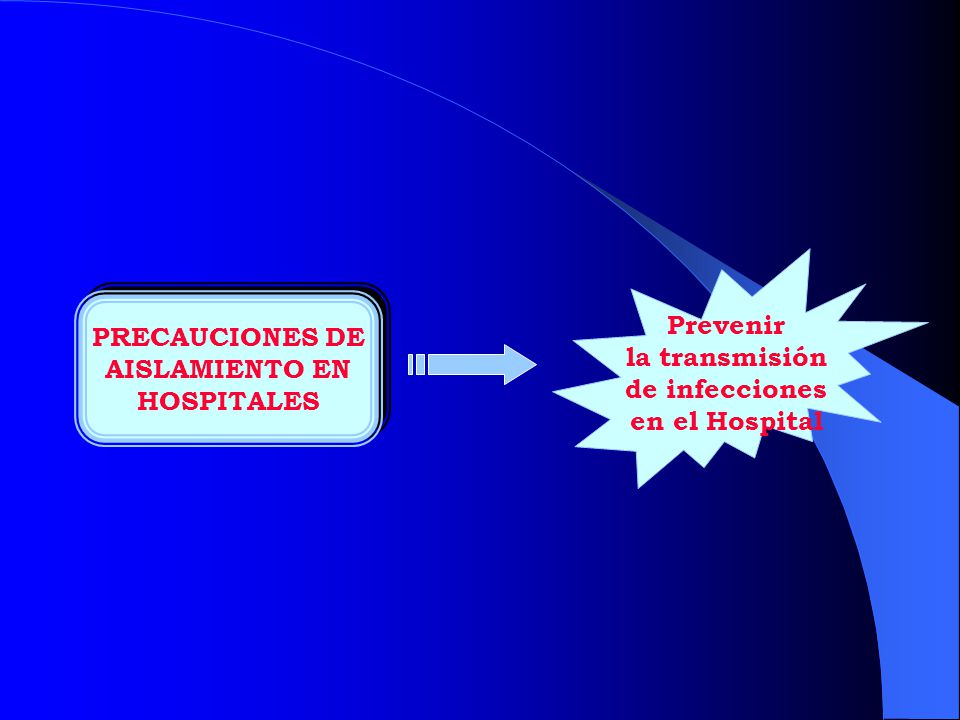 PRECAUCIONES DE AISLAMIENTO EN HOSPITALES

Prevenir la transmisión de infecciones en el Hospital